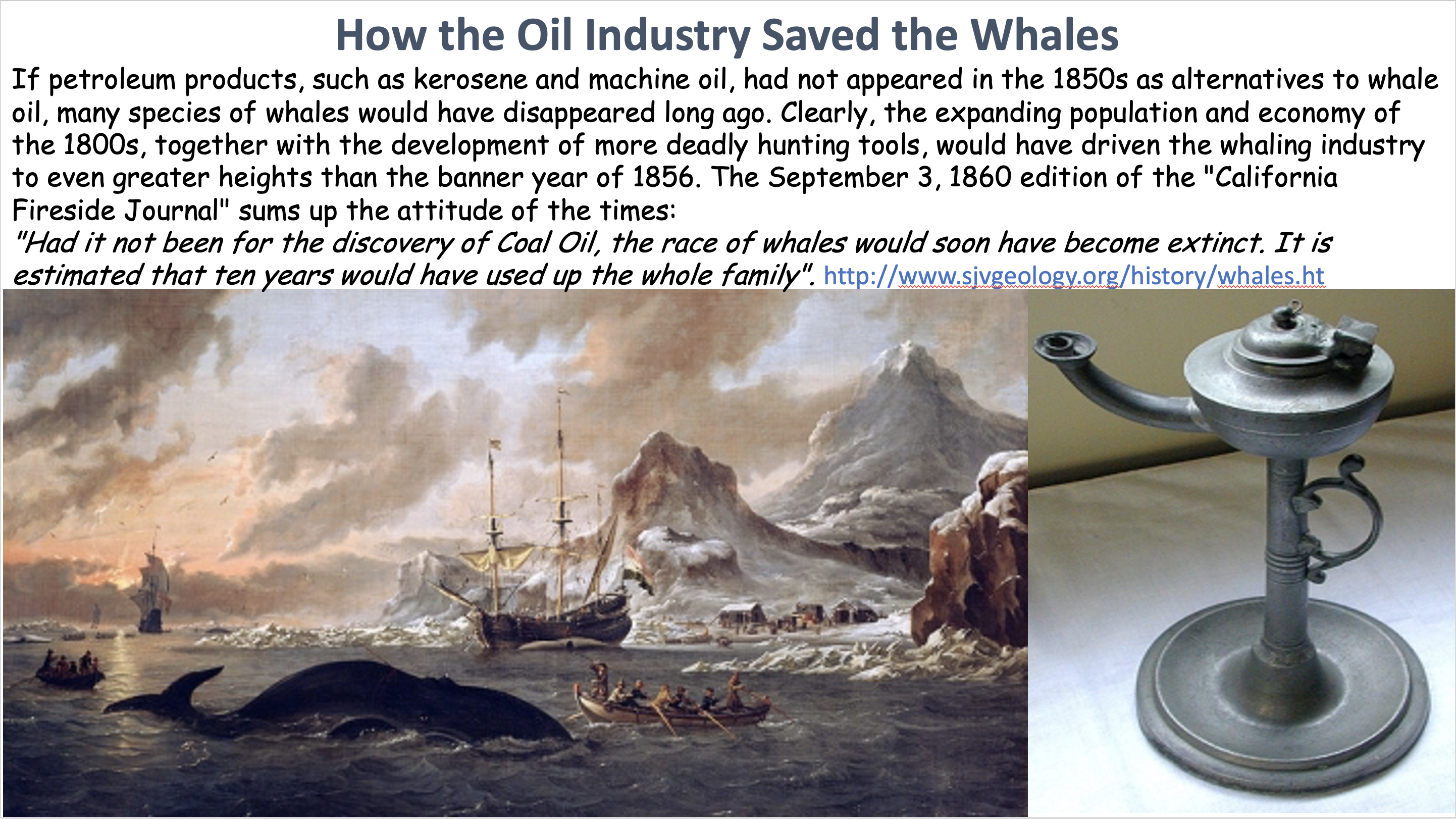 How the Oil Industry Saved the Whales

If petroleum products, such as kerosene and machine oil, had not appeared in the 1850s as alternatives to whale oil, many species of whales would have disappeared long ago. Clearly, the expanding population and economy of the 1800s, together with the development of more deadly hunting tools, would have driven the whaling industry to even greater heights than the banner year of 1856. The September 3, 1860 edition of the "California Fireside Journal" sums up the attitude of the times:

"Had it not been for the discovery of Coal Oil, the race of whales would soon have become extinct. It is estimated that ten years would have used up the whole family". http://www.sjvgeology.org/history/whales.ht